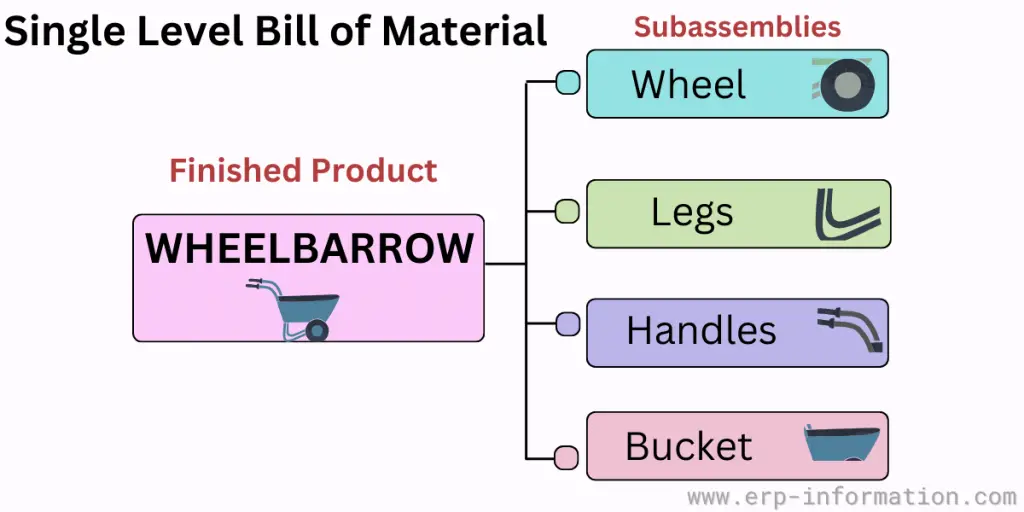 Single Level Bill of Material

Finished Product

WHEELBARROW

Subassemblies

Wheel

Legs

Handles

Bucket

www.erp-information.com